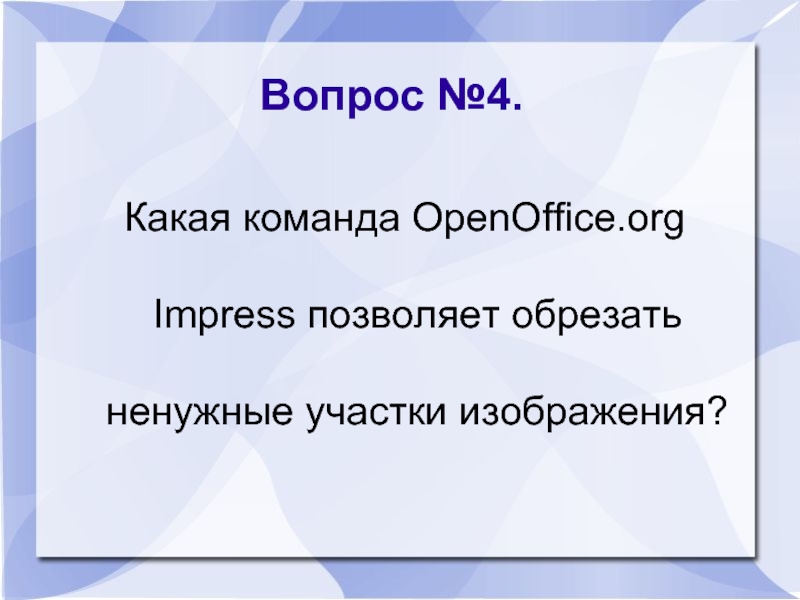 Вопрос №4.

Какая команда OpenOffice.org Impress позволяет обрезать ненужные участки изображения?